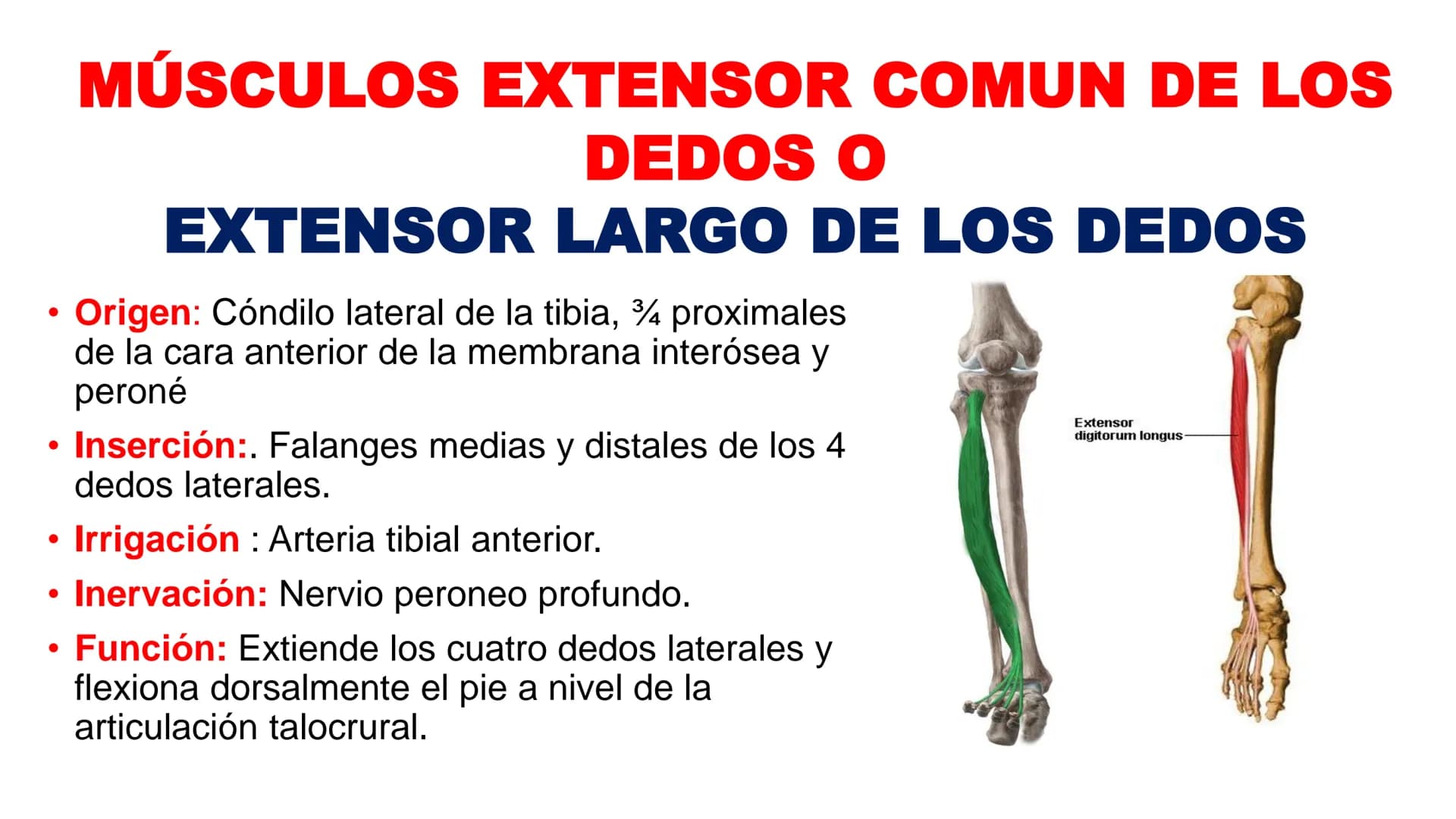 MÚSCULOS EXTENSOR COMUN DE LOS DEDOS O
EXTENSOR LARGO DE LOS DEDOS

• Origen: Cóndilo lateral de la tibia, ¾ proximales de la cara anterior de la membrana interósea y peroné
• Inserción:. Falanges medias y distales de los 4 dedos laterales.
• Irrigación : Arteria tibial anterior.
• Inervación: Nervio peroneo profundo.
• Función: Extiende los cuatro dedos laterales y flexiona dorsalmente el pie a nivel de la articulación talocrural.

Extensor digitorum longus